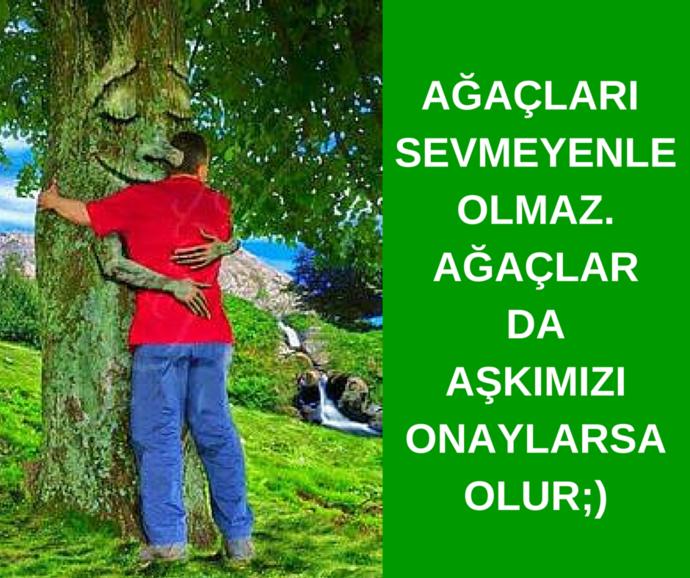 AĞAÇLARI SEVMEYENLE OLMAZ. AĞAÇLAR DA AŞKIMIZI ONAYLARSA OLUR;)